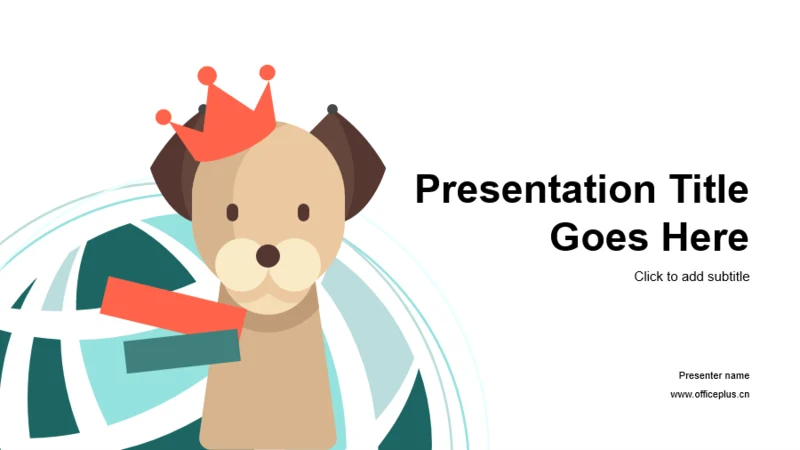 Presentation Title Goes Here

Click to add subtitle

Presenter name

www.officeplus.cn